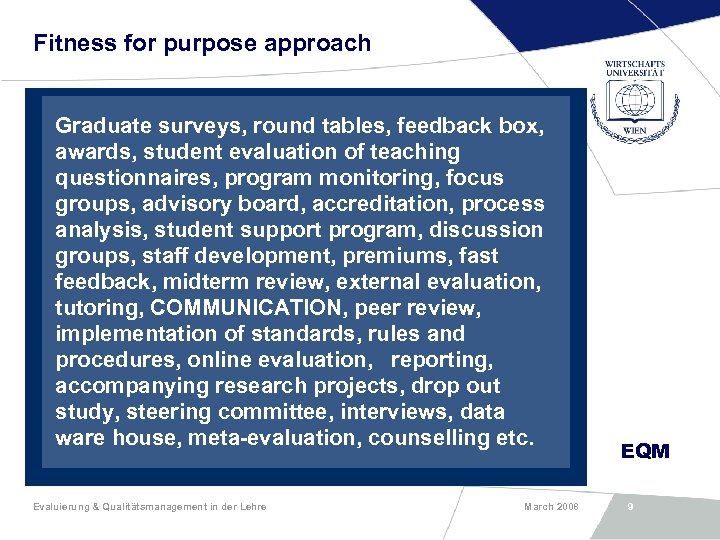 Fitness for purpose approach

WIRTSCHAFTS UNIVERSITÄT WIEN

Graduate surveys, round tables, feedback box, awards, student evaluation of teaching questionnaires, program monitoring, focus groups, advisory board, accreditation, process analysis, student support program, discussion groups, staff development, premiums, fast feedback, midterm review, external evaluation, tutoring, COMMUNICATION, peer review, implementation of standards, rules and procedures, online evaluation, reporting, accompanying research projects, drop out study, steering committee, interviews, data ware house, meta-evaluation, counselling etc.

EQM

Evaluierung & Qualitätsmanagement in der Lehre

March 2008

9